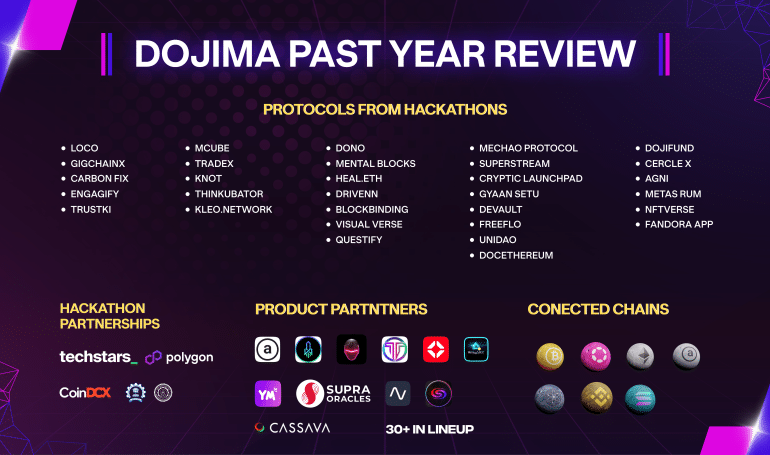 DOJIMA PAST YEAR REVIEW

PROTOCOLS FROM HACKATHONS

- LOCO
- GIGCHAINX
- CARBON FIX
- ENGAGIFY
- TRUSTKI

- MCUBE
- TRADEX
- KNOT
- THINKUBATOR
- KLEO.NETWORK

- DONO
- MENTAL BLOCKS
- HEAL.ETH
- DRIVENN
- BLOCKBINDING
- VISUAL VERSE
- QUESTIFY

- MECHAO PROTOCOL
- SUPERSTREAM
- CRYPTIC LAUNCHPAD
- GYAAN SETU
- DEVAULT
- FREEFLO
- UNIDAO
- DOCETHEREUM

- DOJIFUND
- CERCLE X
- AGNI
- METAS RUM
- NFTVERSE
- FANDORA APP

HACKATHON PARTNERSHIPS

techstars_ polygon

CoinDCX

PRODUCT PARTNTNERS

YM SUPRA ORACLES

CASSAVA

30+ IN LINEUP

CONECTED CHAINS